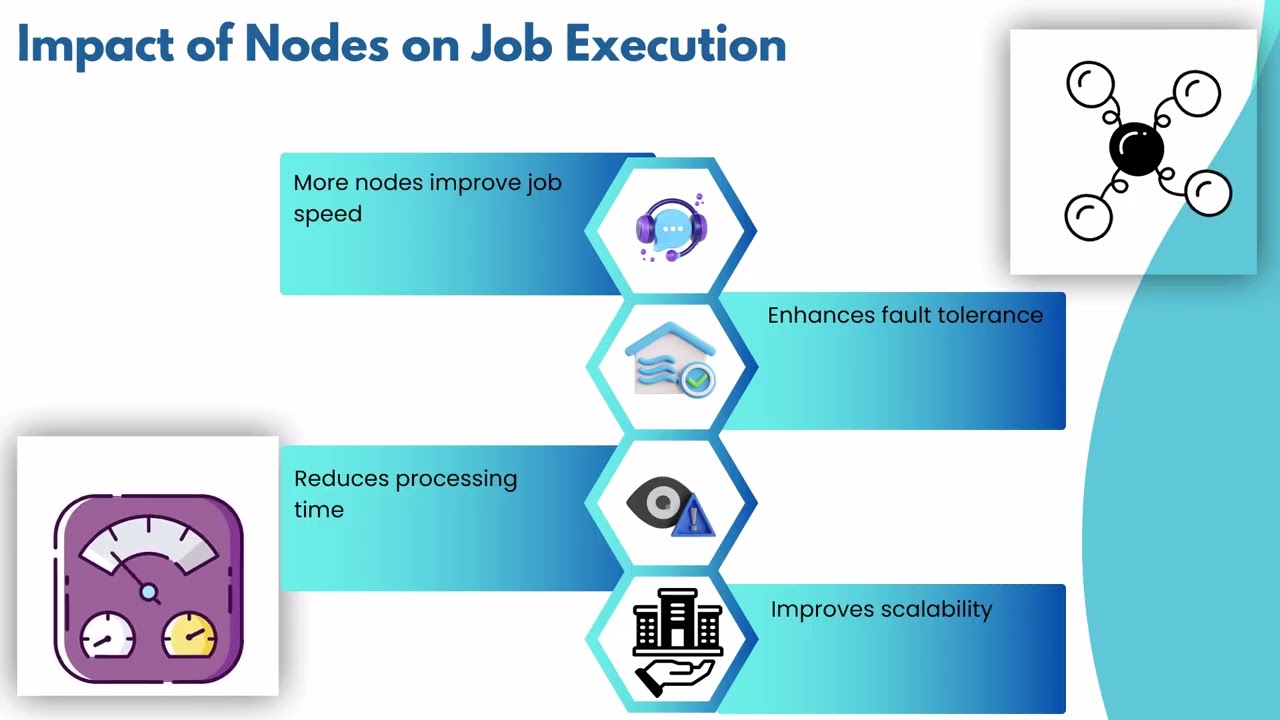 Impact of Nodes on Job Execution

More nodes improve job speed

Enhances fault tolerance

Reduces processing time

Improves scalability